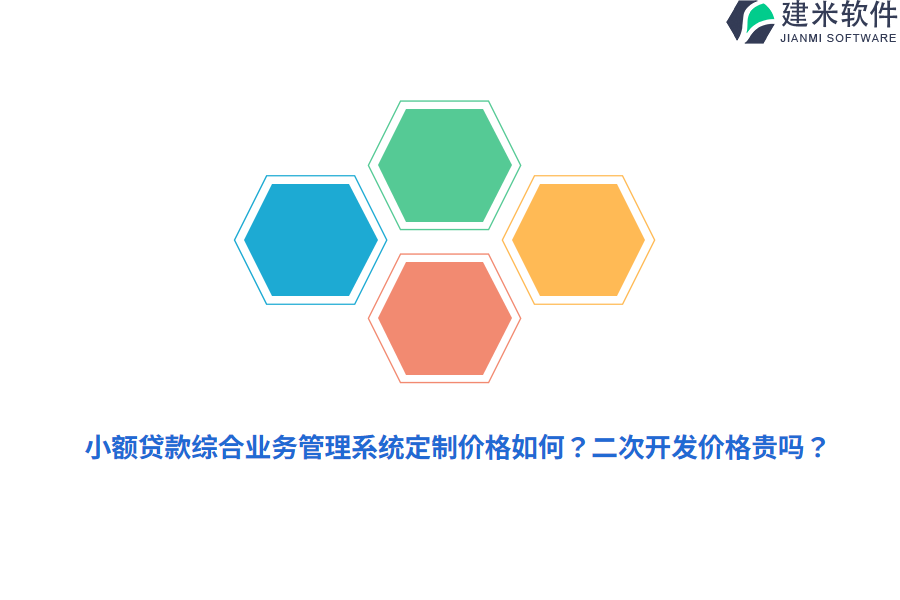 建米软件
JIANMI SOFTWARE

小额贷款综合业务管理系统定制价格如何？二次开发价格贵吗？